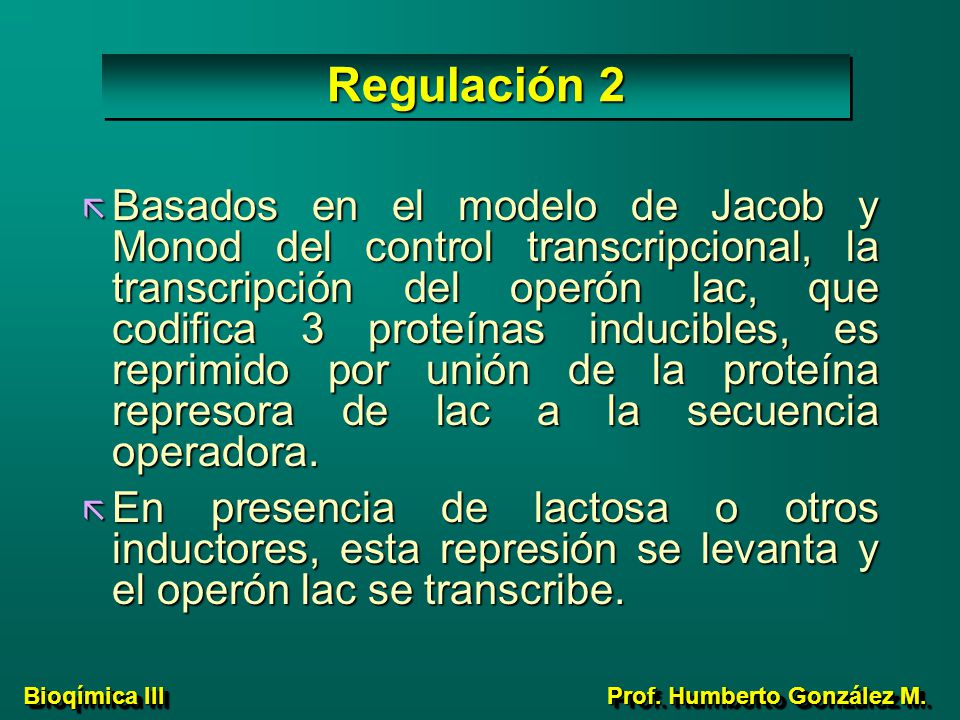 Regulación 2

Basados en el modelo de Jacob y Monod del control transcripcional, la transcripción del operón lac, que codifica 3 proteínas inducibles, es reprimido por unión de la proteína represora de lac a la secuencia operadora.

En presencia de lactosa o otros inductores, esta represión se levanta y el operón lac se transcribe.

Bioqímica III

Prof. Humberto González M.